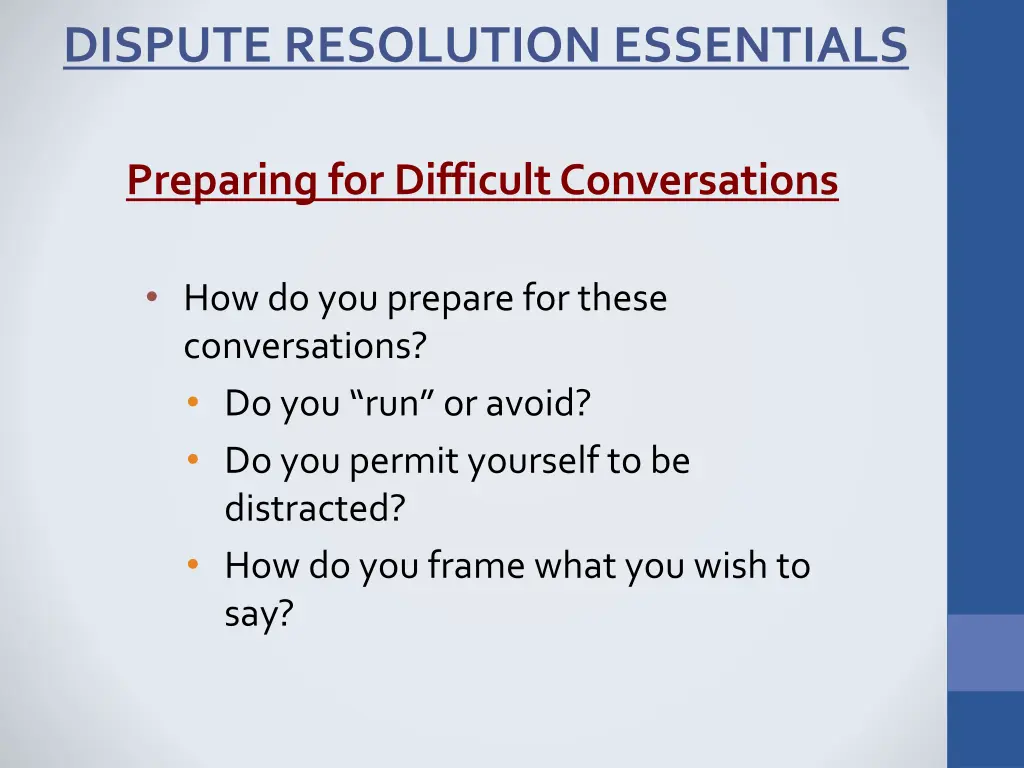 DISPUTE RESOLUTION ESSENTIALS

Preparing for Difficult Conversations

• How do you prepare for these conversations?
 • Do you “run” or avoid?
 • Do you permit yourself to be distracted?
 • How do you frame what you wish to say?